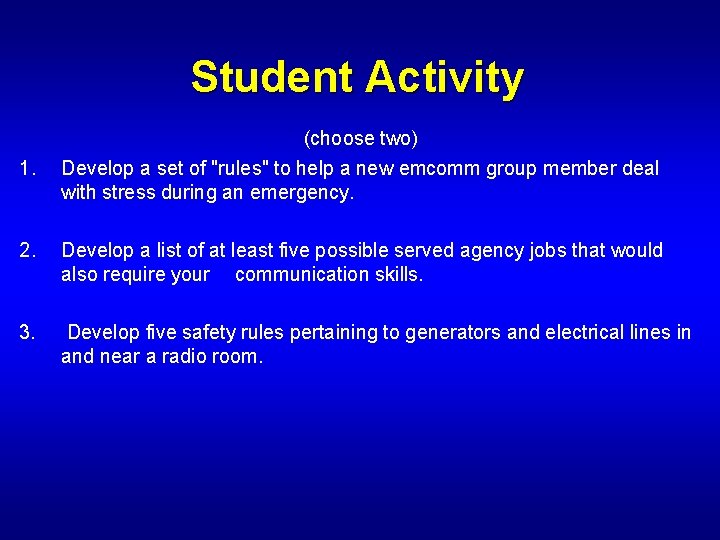 Student Activity

(choose two)

1. Develop a set of "rules" to help a new emcomm group member deal with stress during an emergency.

2. Develop a list of at least five possible served agency jobs that would also require your communication skills.

3. Develop five safety rules pertaining to generators and electrical lines in and near a radio room.